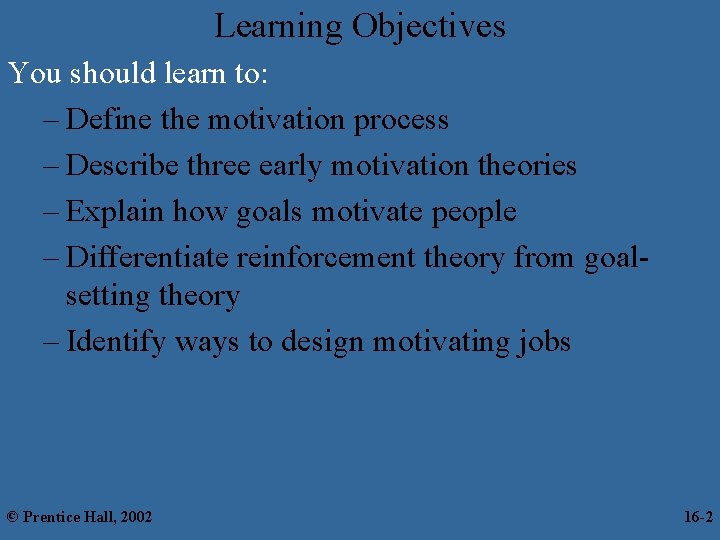 Learning Objectives

You should learn to:

– Define the motivation process

– Describe three early motivation theories

– Explain how goals motivate people

– Differentiate reinforcement theory from goal-setting theory

– Identify ways to design motivating jobs

© Prentice Hall, 2002

16-2